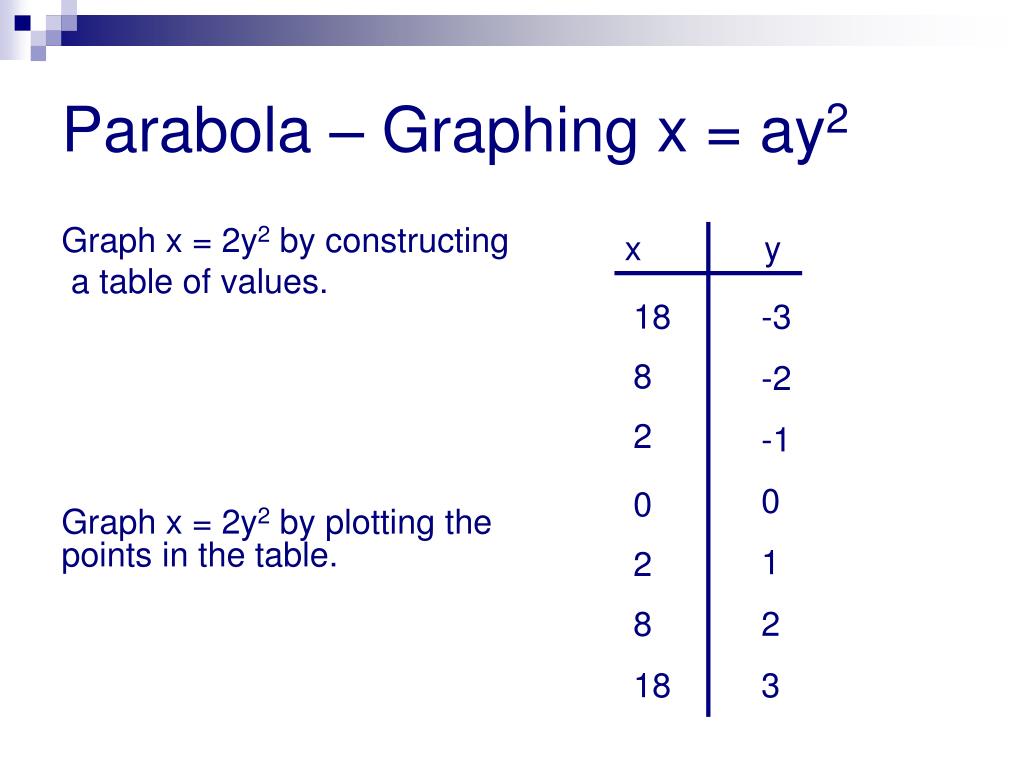 Parabola – Graphing $x = ay^2$

Graph $x = 2y^2$ by constructing a table of values.

Graph $x = 2y^2$ by plotting the points in the table.

| x | y |
|---|---|
| 18 | -3 |
| 8 | -2 |
| 2 | -1 |
| 0 | 0 |
| 2 | 1 |
| 8 | 2 |
| 18 | 3 |